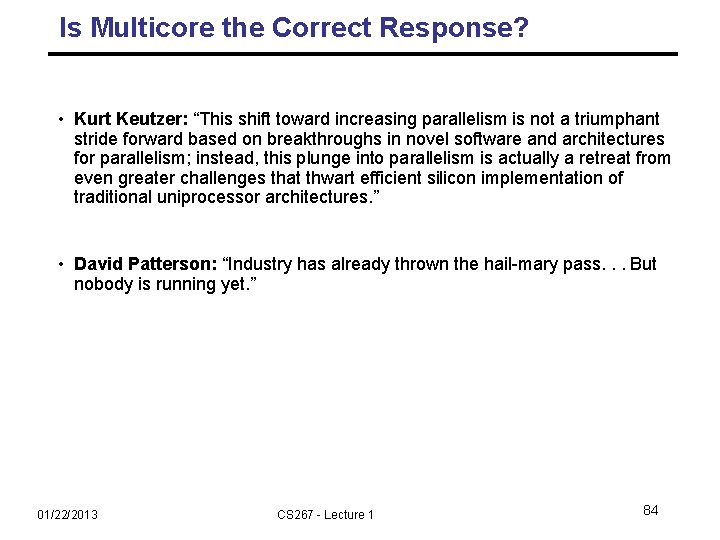 Is Multicore the Correct Response?

• Kurt Keutzer: “This shift toward increasing parallelism is not a triumphant stride forward based on breakthroughs in novel software and architectures for parallelism; instead, this plunge into parallelism is actually a retreat from even greater challenges that thwart efficient silicon implementation of traditional uniprocessor architectures.”

• David Patterson: “Industry has already thrown the hail-mary pass. . . But nobody is running yet.”

01/22/2013

CS267 - Lecture 1

84